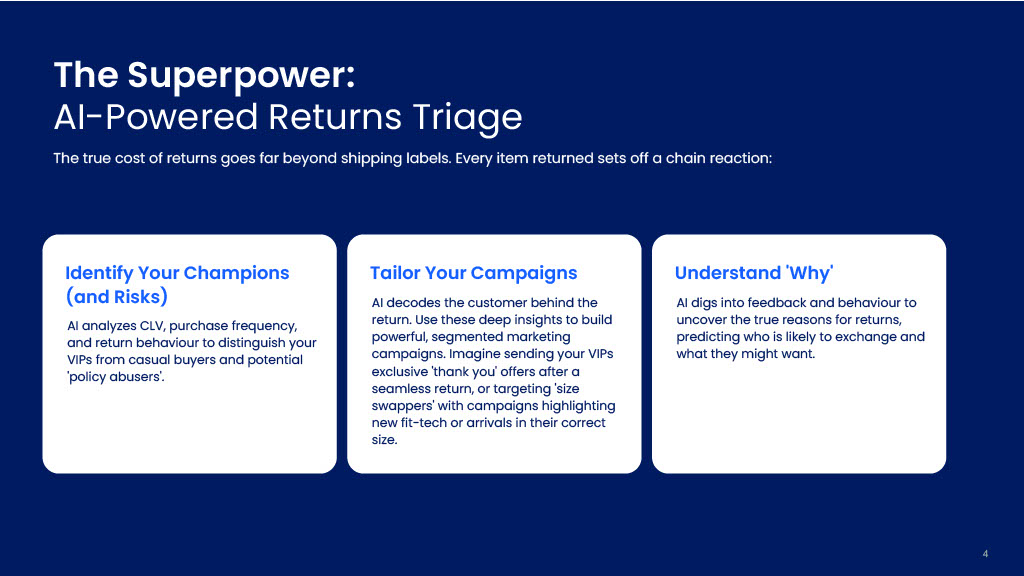 The Superpower:
AI-Powered Returns Triage

The true cost of returns goes far beyond shipping labels. Every item returned sets off a chain reaction:

Identify Your Champions (and Risks)

AI analyzes CLV, purchase frequency, and return behaviour to distinguish your VIPs from casual buyers and potential 'policy abusers'.

Tailor Your Campaigns

AI decodes the customer behind the return. Use these deep insights to build powerful, segmented marketing campaigns. Imagine sending your VIPs exclusive 'thank you' offers after a seamless return, or targeting 'size swappers' with campaigns highlighting new fit-tech or arrivals in their correct size.

Understand 'Why'

AI digs into feedback and behaviour to uncover the true reasons for returns, predicting who is likely to exchange and what they might want.

4